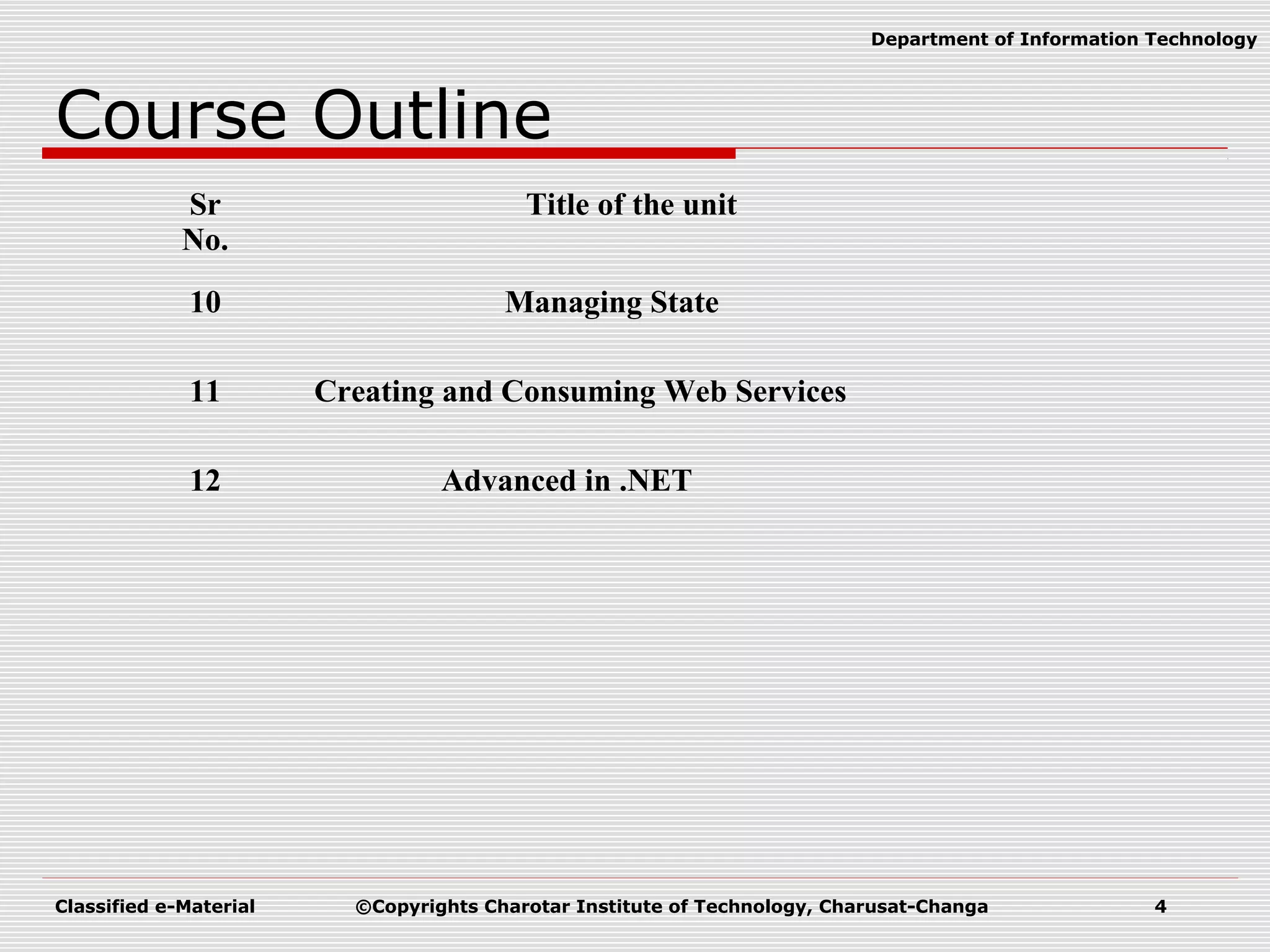 Department of Information Technology

Course Outline

| Sr No. | Title of the unit |
|---|---|
| 10 | Managing State |
| 11 | Creating and Consuming Web Services |
| 12 | Advanced in .NET |

Classified e-Material ©Copyrights Charotar Institute of Technology, Charusat-Changa 4